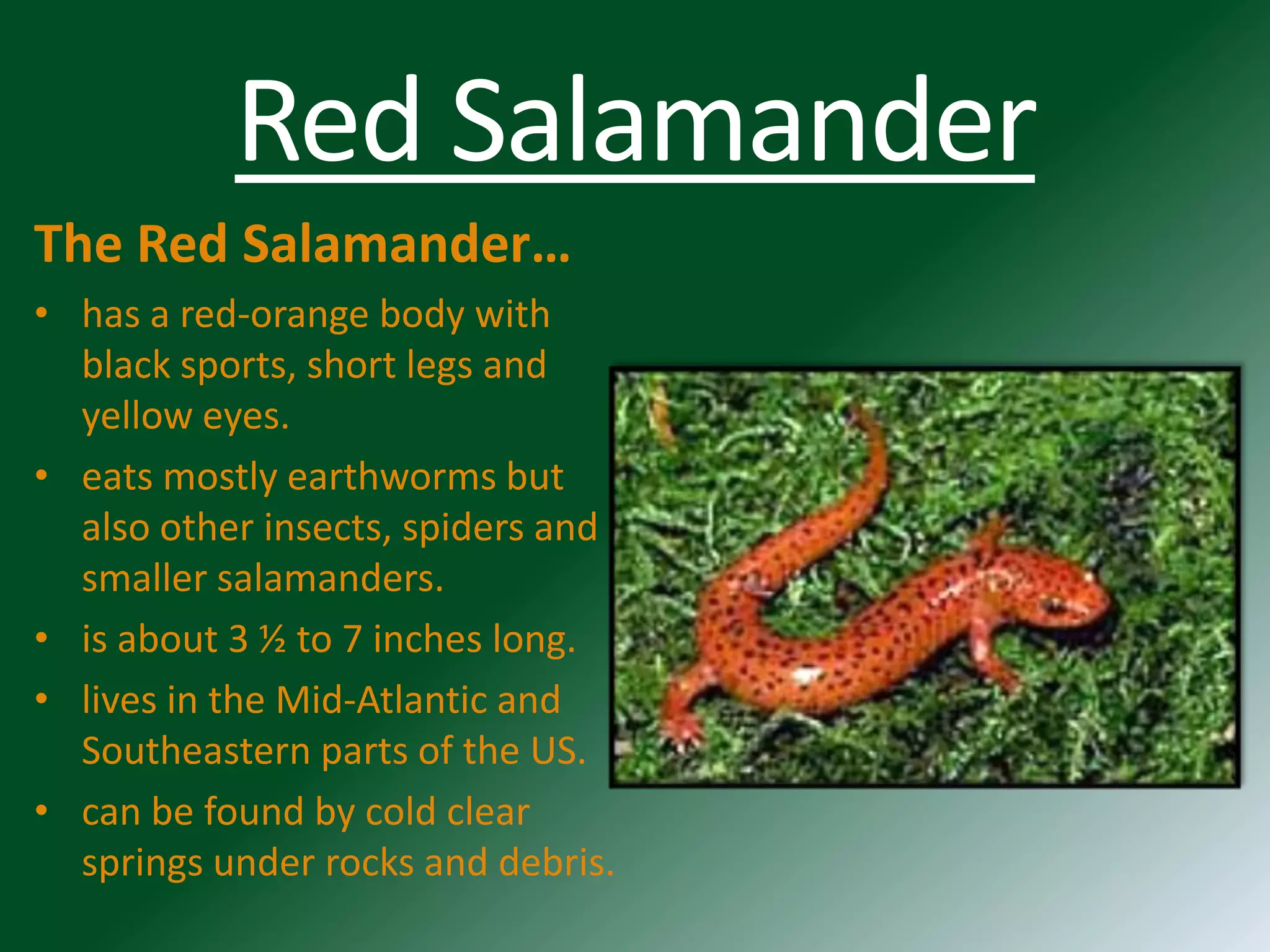 Red Salamander

The Red Salamander…

• has a red-orange body with black sports, short legs and yellow eyes.
• eats mostly earthworms but also other insects, spiders and smaller salamanders.
• is about 3 ½ to 7 inches long.
• lives in the Mid-Atlantic and Southeastern parts of the US.
• can be found by cold clear springs under rocks and debris.